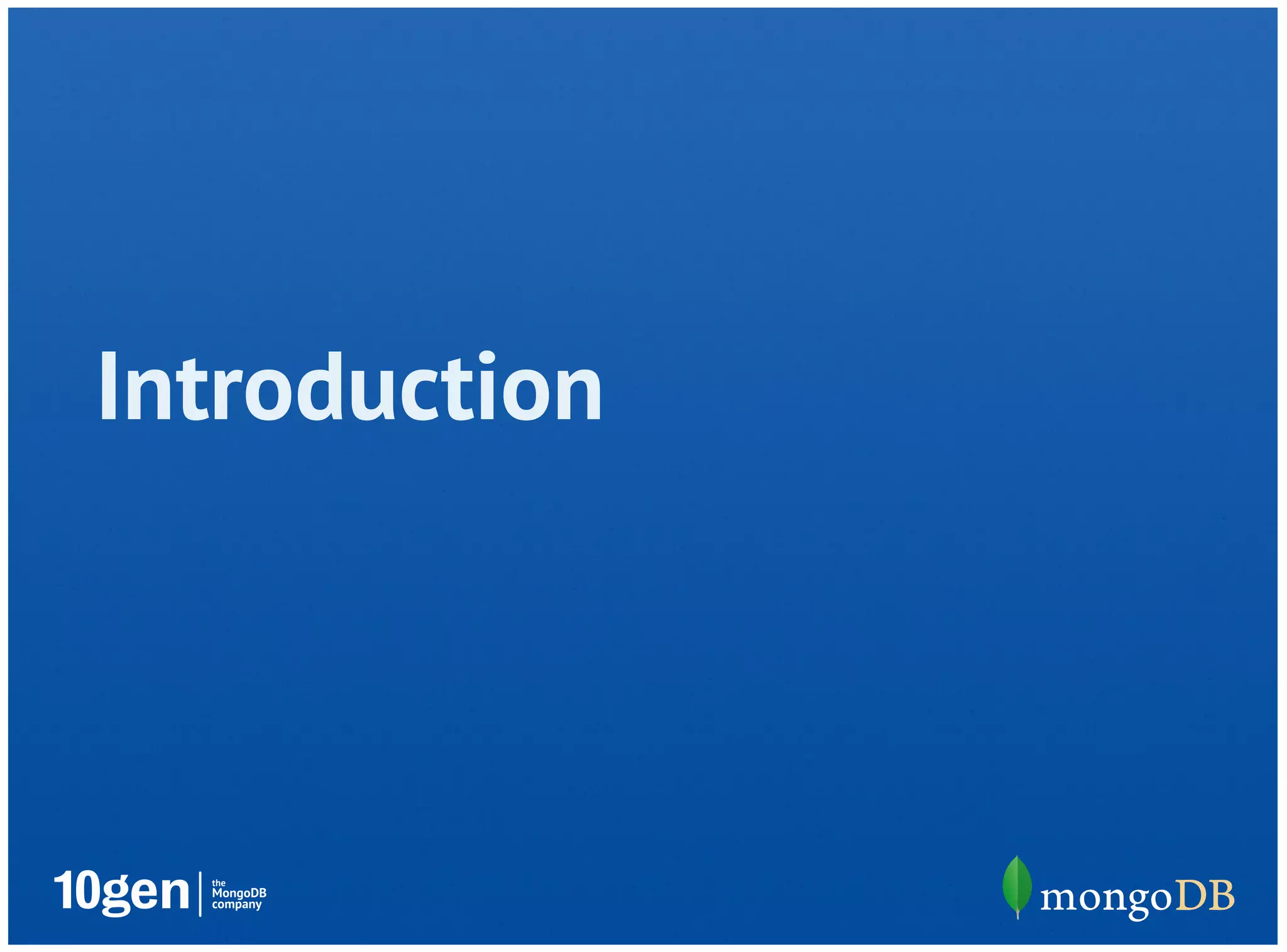 Introduction

10gen | the MongoDB company

mongoDB